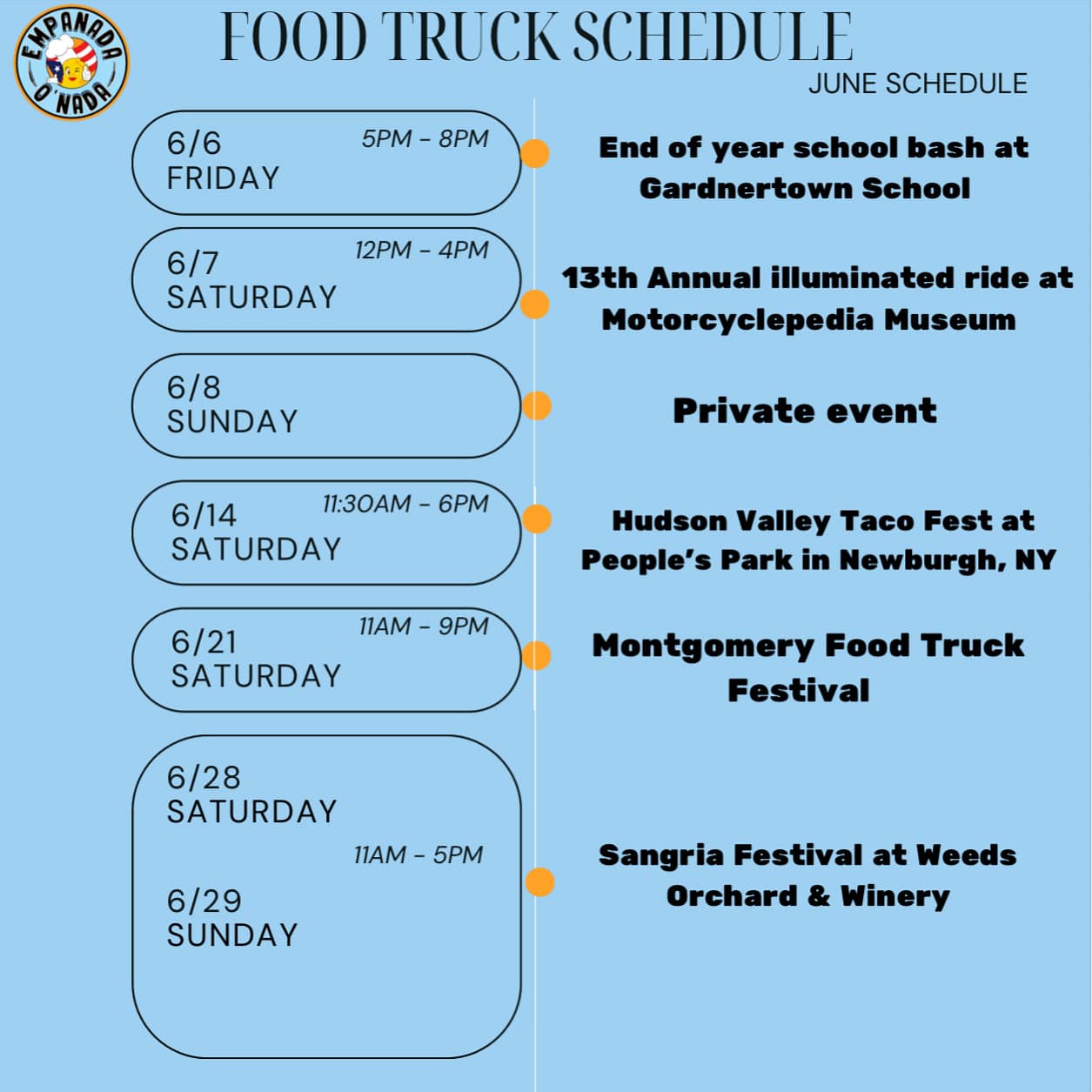 EMPANADA O'NADA

FOOD TRUCK SCHEDULE
JUNE SCHEDULE

6/6 FRIDAY 5PM - 8PM
End of year school bash at Gardnertown School

6/7 SATURDAY 12PM - 4PM
13th Annual illuminated ride at Motorcyclepedia Museum

6/8 SUNDAY
Private event

6/14 SATURDAY 11:30AM - 6PM
Hudson Valley Taco Fest at People's Park in Newburgh, NY

6/21 SATURDAY 11AM - 9PM
Montgomery Food Truck Festival

6/28 SATURDAY
11AM - 5PM
6/29 SUNDAY
Sangria Festival at Weeds Orchard & Winery